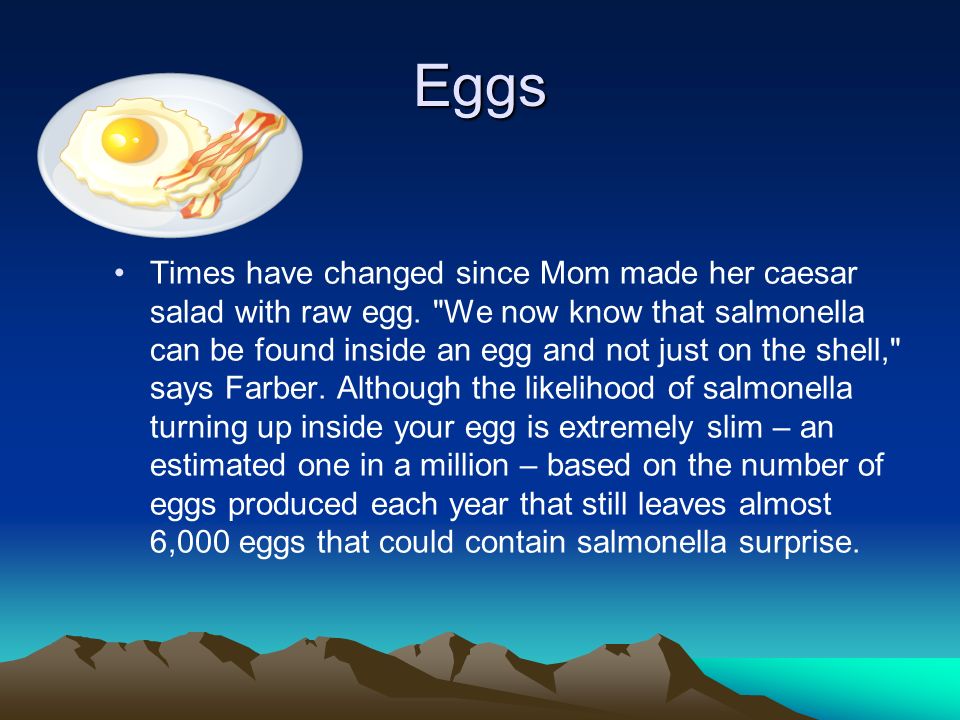 Eggs

• Times have changed since Mom made her caesar salad with raw egg. "We now know that salmonella can be found inside an egg and not just on the shell," says Farber. Although the likelihood of salmonella turning up inside your egg is extremely slim – an estimated one in a million – based on the number of eggs produced each year that still leaves almost 6,000 eggs that could contain salmonella surprise.